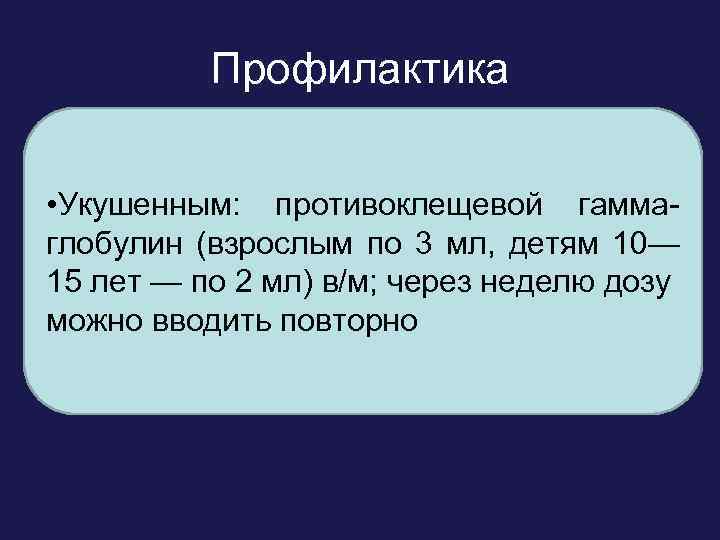 Профилактика

•Укушенным: противоклещевой гамма-глобулин (взрослым по 3 мл, детям 10—15 лет — по 2 мл) в/м; через неделю дозу можно вводить повторно